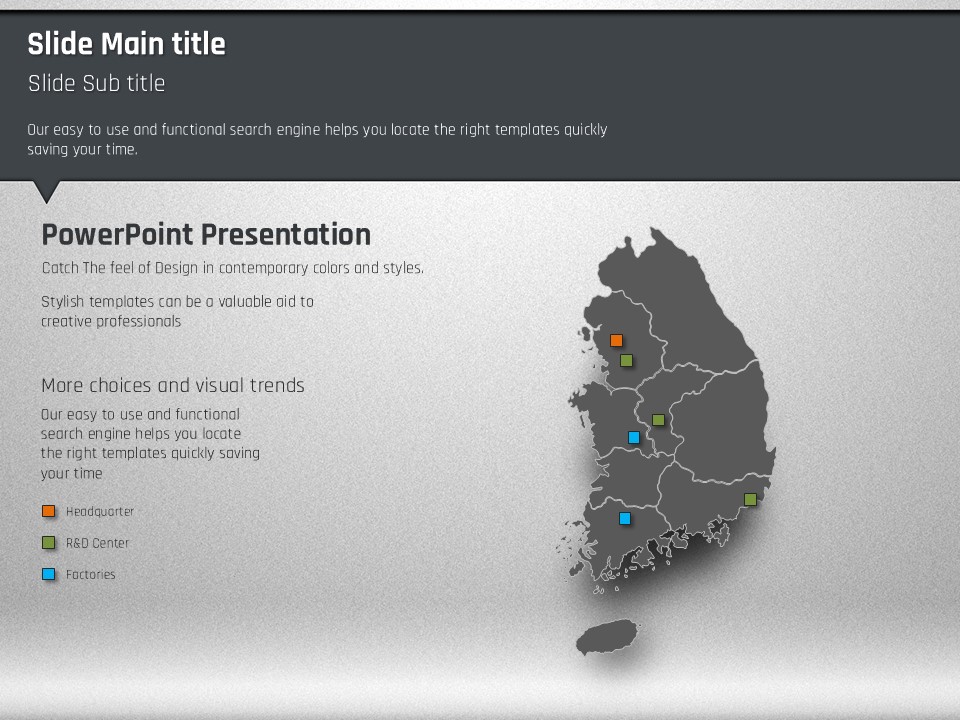 Slide Main title

Slide Sub title

Our easy to use and functional search engine helps you locate the right templates quickly saving your time.

PowerPoint Presentation

Catch The feel of Design in contemporary colors and styles.

Stylish templates can be a valuable aid to creative professionals

More choices and visual trends

Our easy to use and functional search engine helps you locate the right templates quickly saving your time

Headquarter

R&D Center

Factories